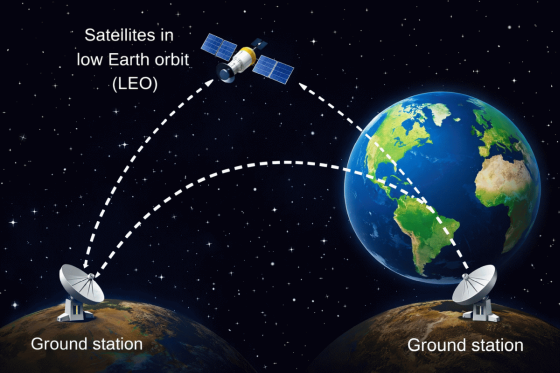 Satellites in low Earth orbit (LEO)

Ground station

Ground station